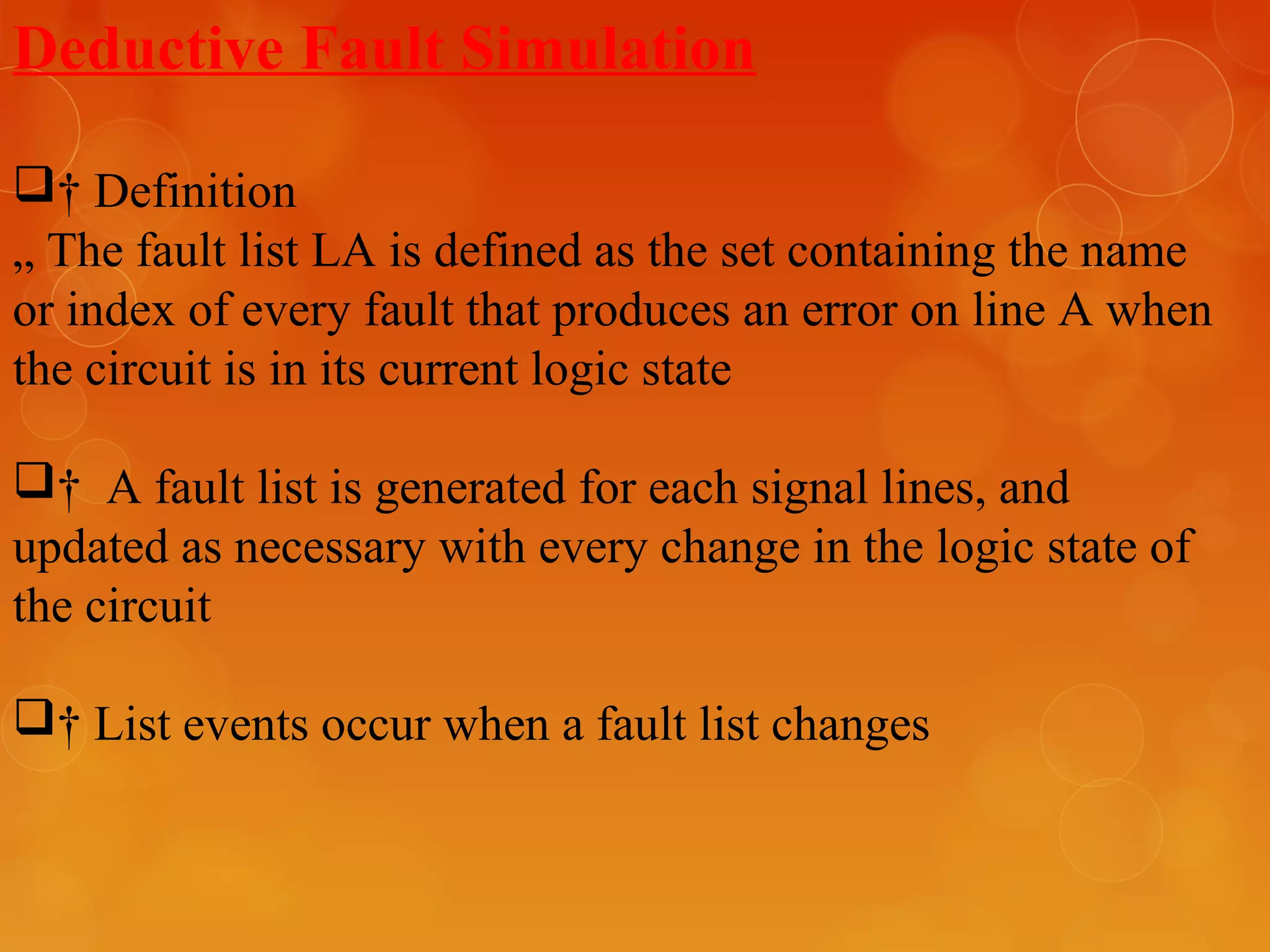 Deductive Fault Simulation

❑† Definition
„ The fault list LA is defined as the set containing the name or index of every fault that produces an error on line A when the circuit is in its current logic state

❑† A fault list is generated for each signal lines, and updated as necessary with every change in the logic state of the circuit

❑† List events occur when a fault list changes